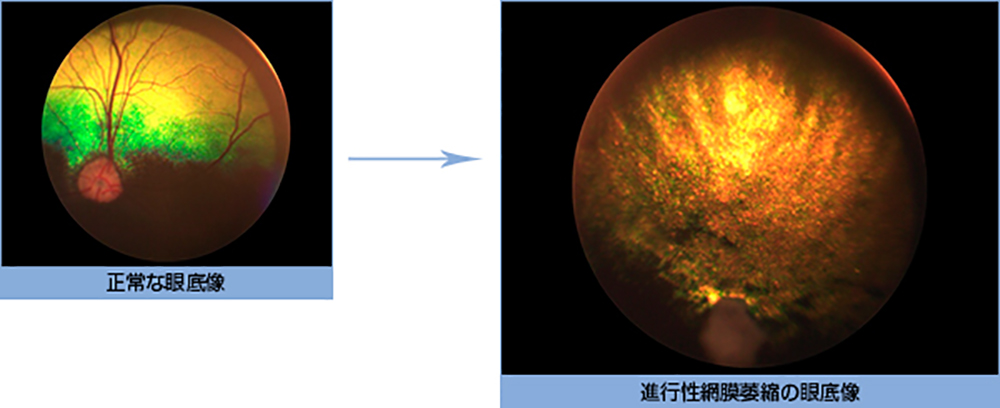 正常な眼底像

進行性網膜萎縮の眼底像